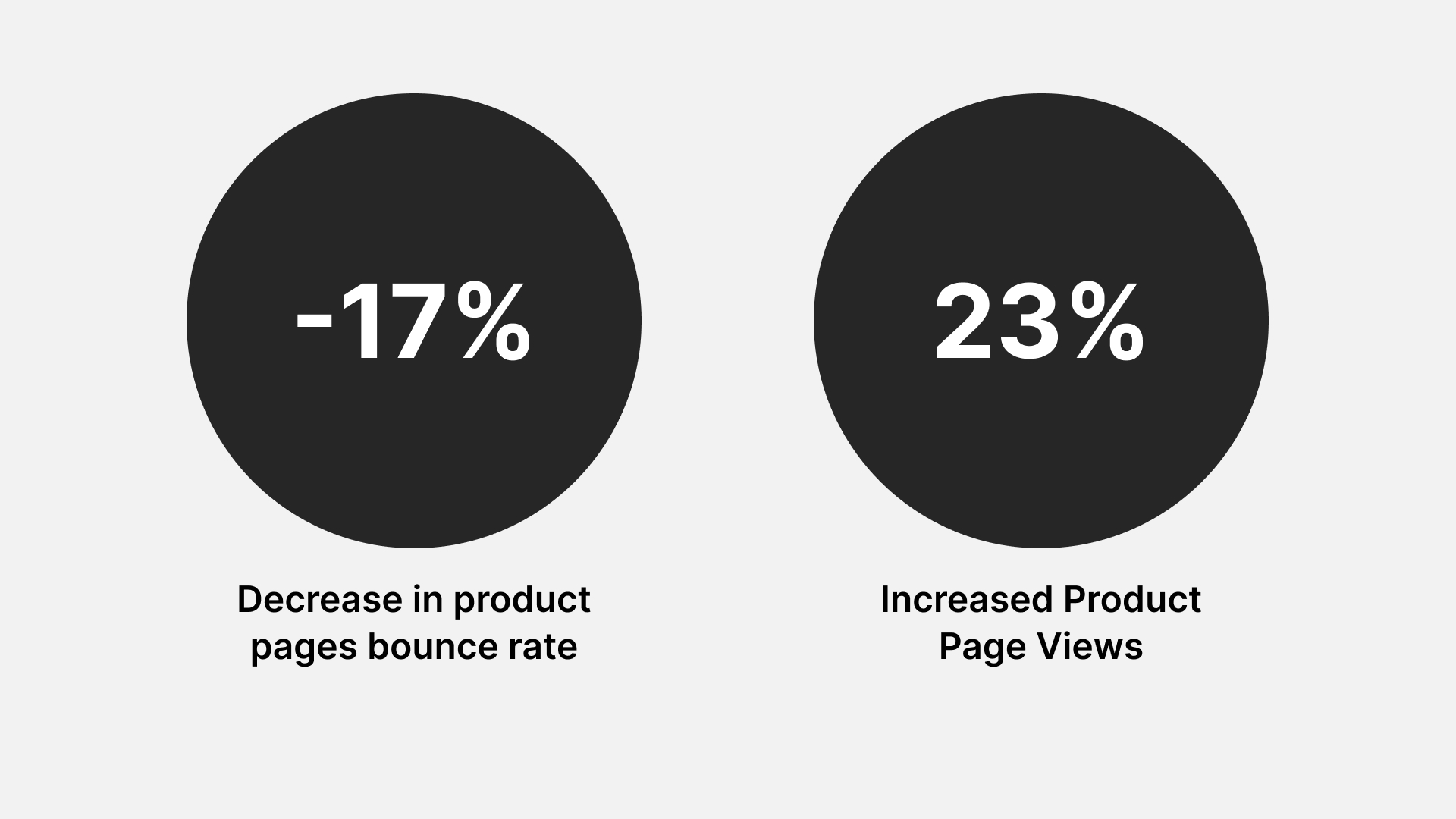 -17%

Decrease in product pages bounce rate

23%

Increased Product Page Views